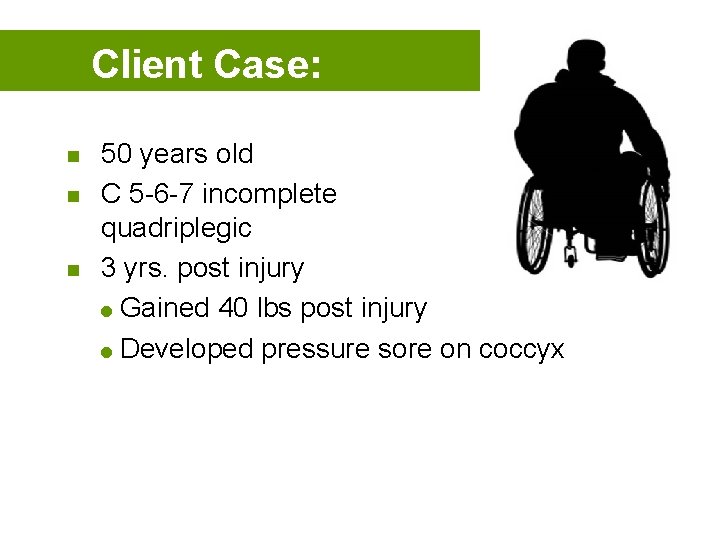 Client Case:

- 50 years old
- C 5-6-7 incomplete quadriplegic
- 3 yrs. post injury
  - Gained 40 lbs post injury
  - Developed pressure sore on coccyx